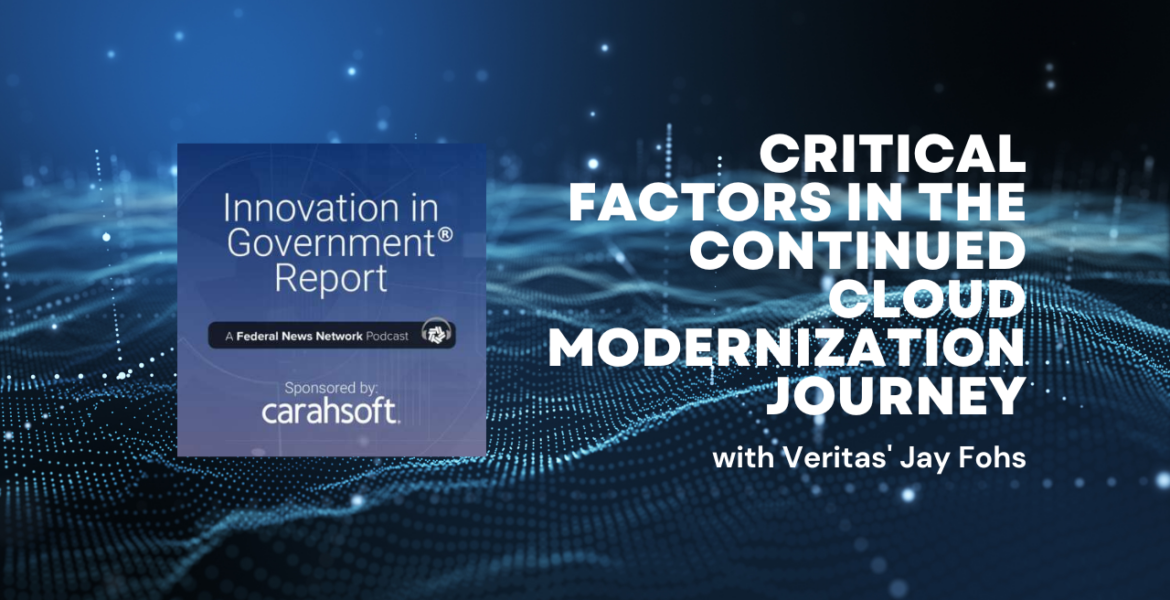 Innovation in Government® Report

A Federal News Network Podcast

Sponsored by:
carahsoft.

CRITICAL FACTORS IN THE CONTINUED CLOUD MODERNIZATION JOURNEY

with Veritas' Jay Fohs